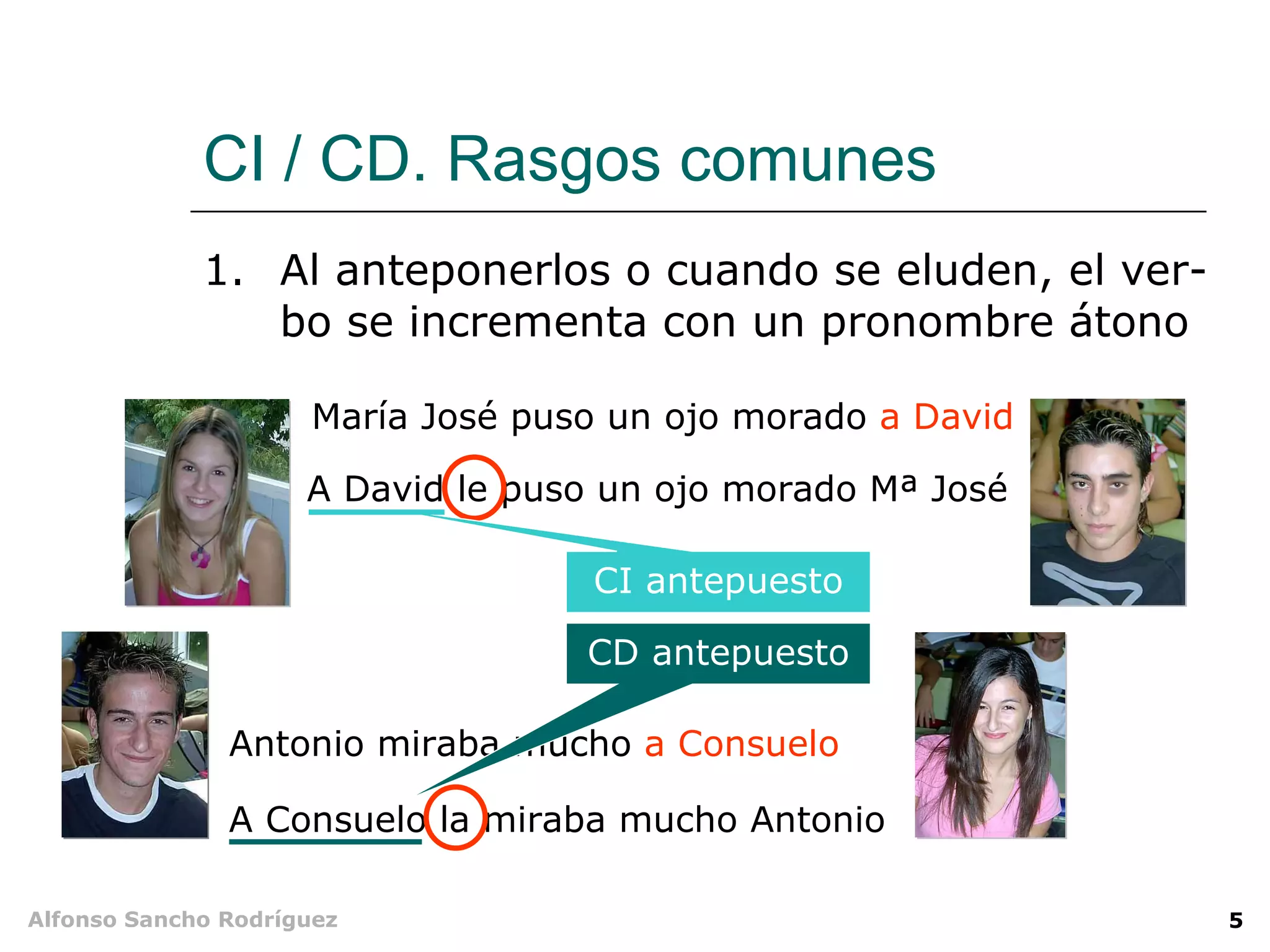 CI / CD. Rasgos comunes

1. Al anteponerlos o cuando se eluden, el verbo se incrementa con un pronombre átono

María José puso un ojo morado a David

A David le puso un ojo morado Mª José

CI antepuesto

CD antepuesto

Antonio miraba mucho a Consuelo

A Consuelo la miraba mucho Antonio

Alfonso Sancho Rodríguez

5